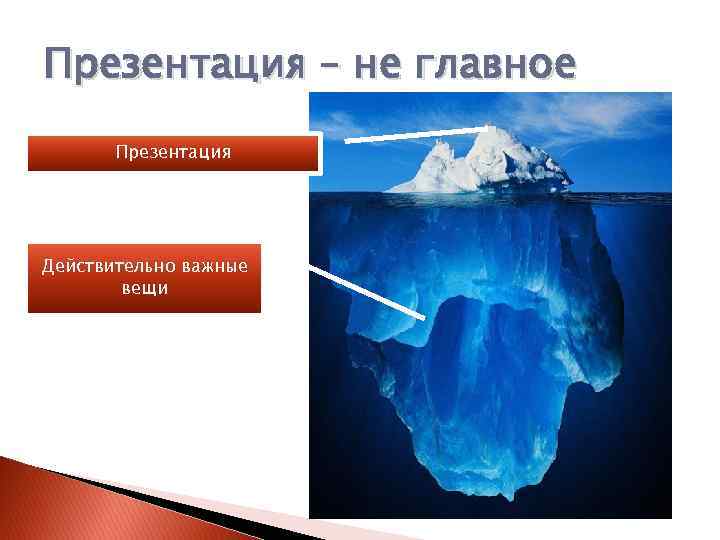 Презентация – не главное

Презентация

Действительно важные вещи